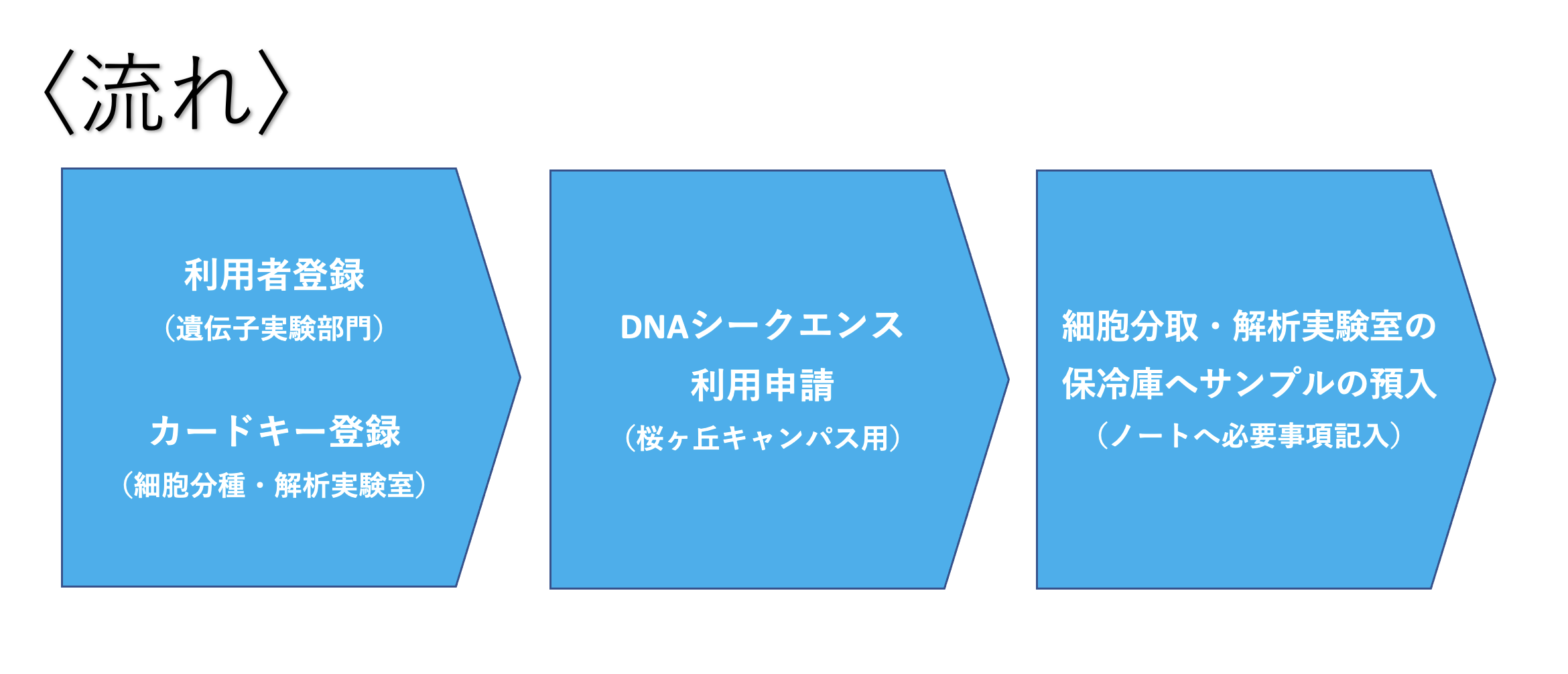 〈流れ〉

利用者登録
（遺伝子実験部門）

カードキー登録
（細胞分種・解析実験室）

DNAシークエンス
利用申請
（桜ヶ丘キャンパス用）

細胞分取・解析実験室の
保冷庫へサンプルの預入
（ノートへ必要事項記入）